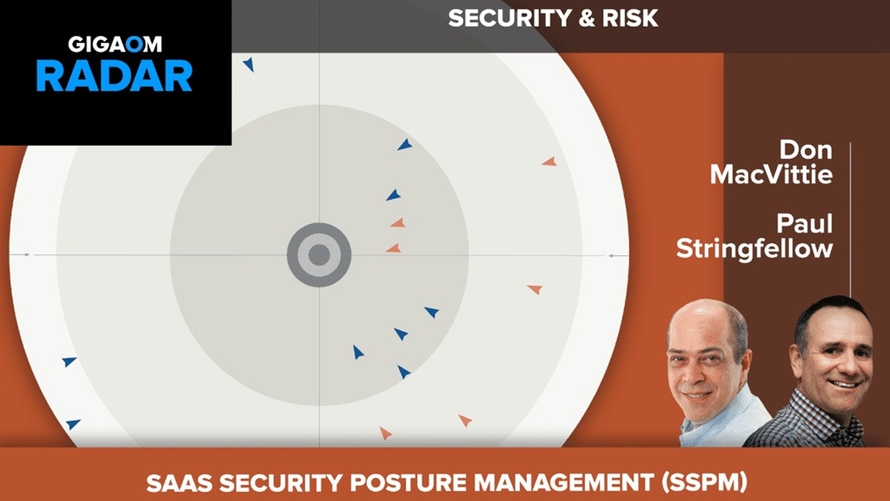 GIGAOM
RADAR

SECURITY & RISK

Don MacVittie

Paul Stringfellow

SAAS SECURITY POSTURE MANAGEMENT (SSPM)